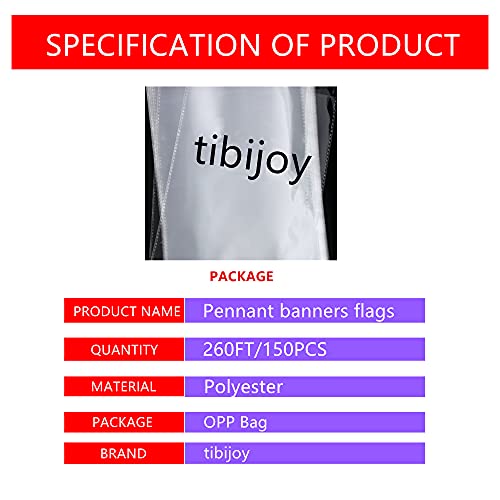 SPECIFICATION OF PRODUCT

tibijoy

PACKAGE

| PRODUCT NAME | Pennant banners flags |
|---|---|
| QUANTITY | 260FT/150PCS |
| MATERIAL | Polyester |
| PACKAGE | OPP Bag |
| BRAND | tibijoy |